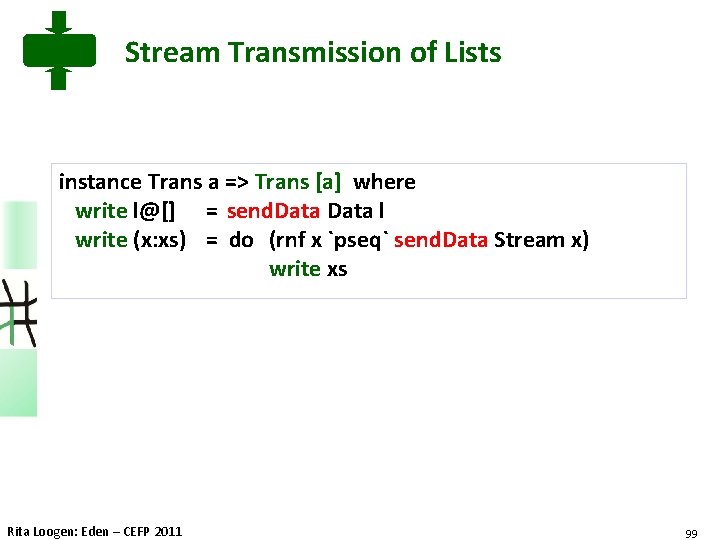 Stream Transmission of Lists

instance Trans a => Trans [a] where
write l@[] = sendData Data l
write (x:xs) = do (rnf x `pseq` sendData Stream x)
write xs

Rita Loogen: Eden – CEFP 2011

99